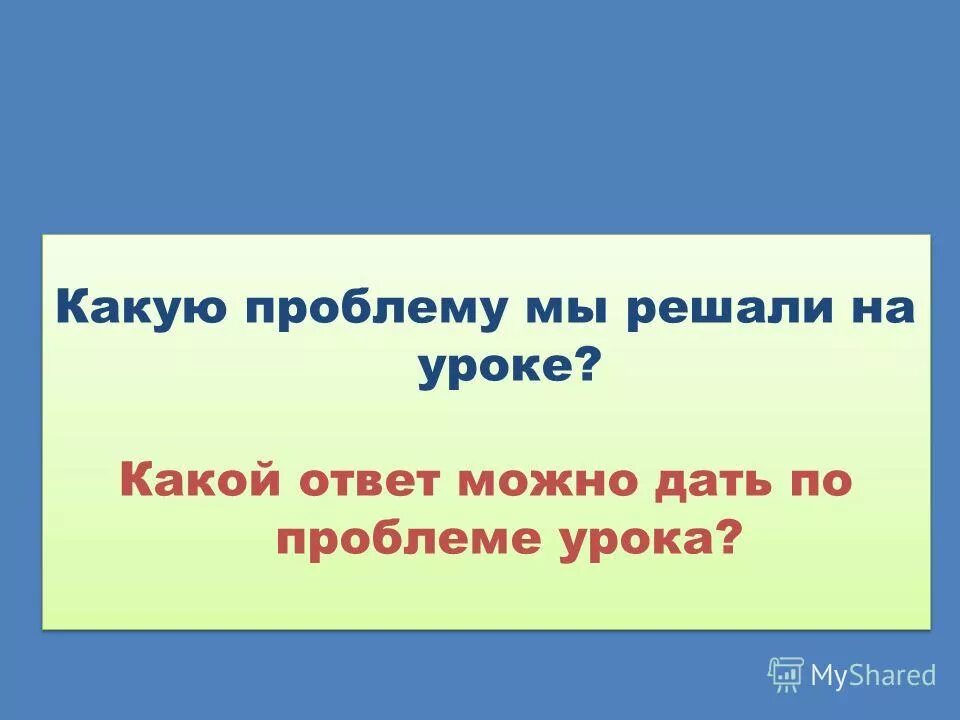 Какую проблему мы решали на уроке?

Какой ответ можно дать по проблеме урока?

MyShared